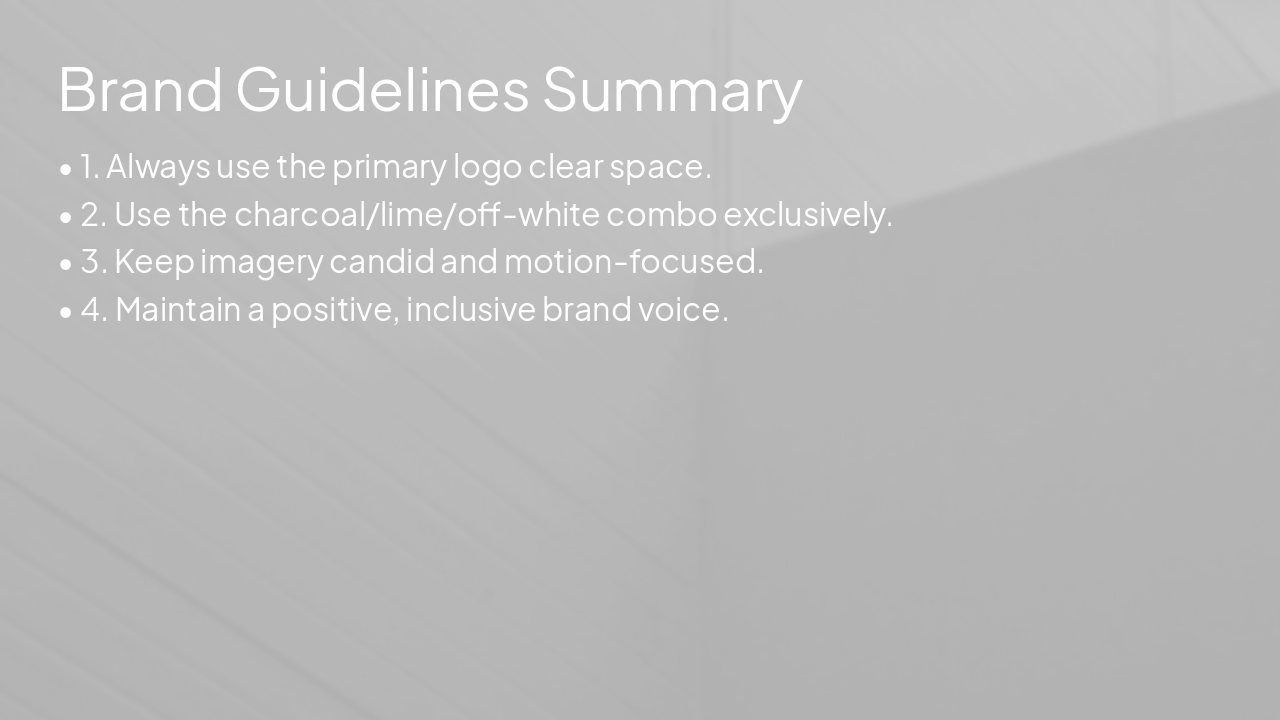 Brand Guidelines Summary

• 1. Always use the primary logo clear space.
• 2. Use the charcoal/lime/off-white combo exclusively.
• 3. Keep imagery candid and motion-focused.
• 4. Maintain a positive, inclusive brand voice.